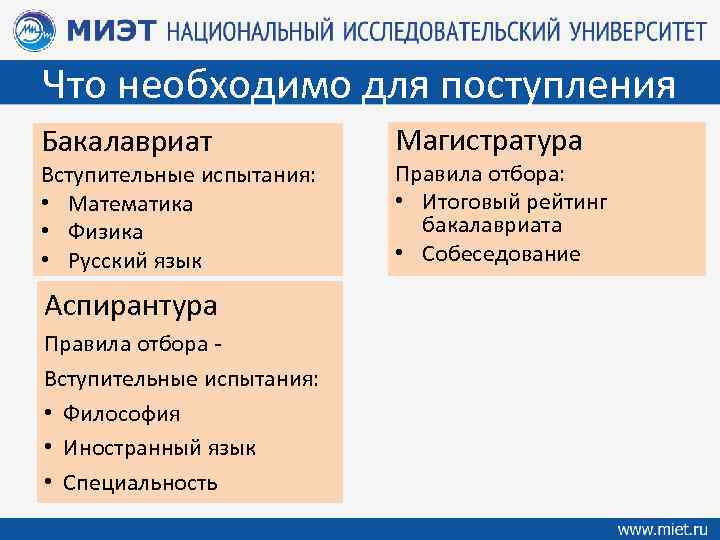 МИЭТ НАЦИОНАЛЬНЫЙ ИССЛЕДОВАТЕЛЬСКИЙ УНИВЕРСИТЕТ

Что необходимо для поступления

Бакалавриат

Вступительные испытания:

• Математика
• Физика
• Русский язык

Аспирантура

Правила отбора -

Вступительные испытания:

• Философия
• Иностранный язык
• Специальность

Магистратура

Правила отбора:

• Итоговый рейтинг бакалавриата
• Собеседование

www.miet.ru